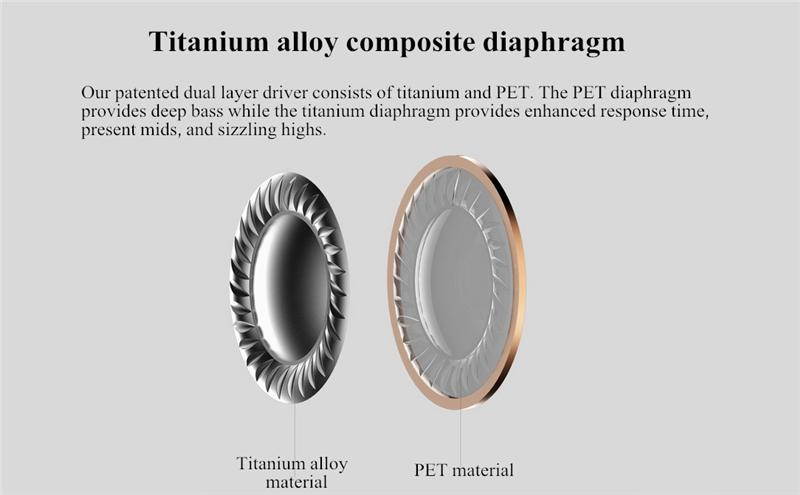 Titanium alloy composite diaphragm

Our patented dual layer driver consists of titanium and PET. The PET diaphragm provides deep bass while the titanium diaphragm provides enhanced response time, present mids, and sizzling highs.

Titanium alloy material

PET material